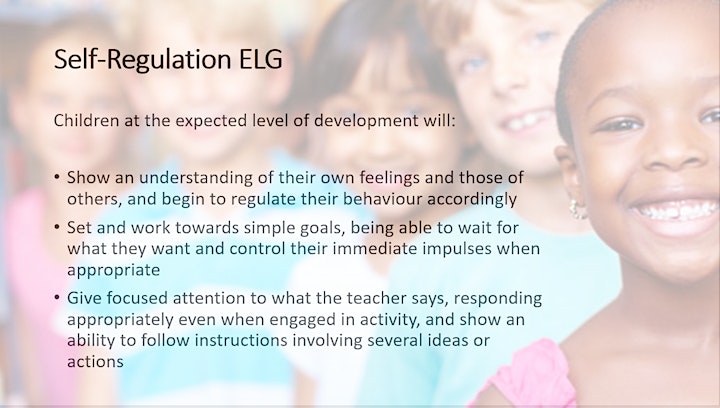 Self-Regulation ELG

Children at the expected level of development will:

• Show an understanding of their own feelings and those of others, and begin to regulate their behaviour accordingly
• Set and work towards simple goals, being able to wait for what they want and control their immediate impulses when appropriate
• Give focused attention to what the teacher says, responding appropriately even when engaged in activity, and show an ability to follow instructions involving several ideas or actions